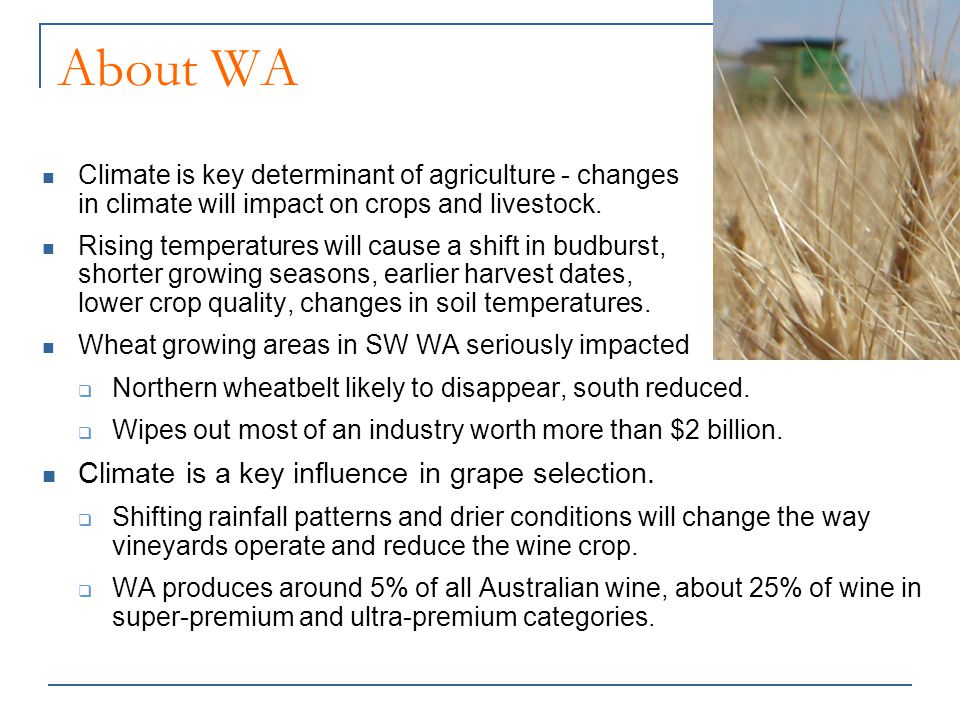 About WA

- Climate is key determinant of agriculture - changes in climate will impact on crops and livestock.
- Rising temperatures will cause a shift in budburst, shorter growing seasons, earlier harvest dates, lower crop quality, changes in soil temperatures.
- Wheat growing areas in SW WA seriously impacted
  - Northern wheatbelt likely to disappear, south reduced.
  - Wipes out most of an industry worth more than \$2 billion.
- Climate is a key influence in grape selection.
  - Shifting rainfall patterns and drier conditions will change the way vineyards operate and reduce the wine crop.
  - WA produces around 5% of all Australian wine, about 25% of wine in super-premium and ultra-premium categories.